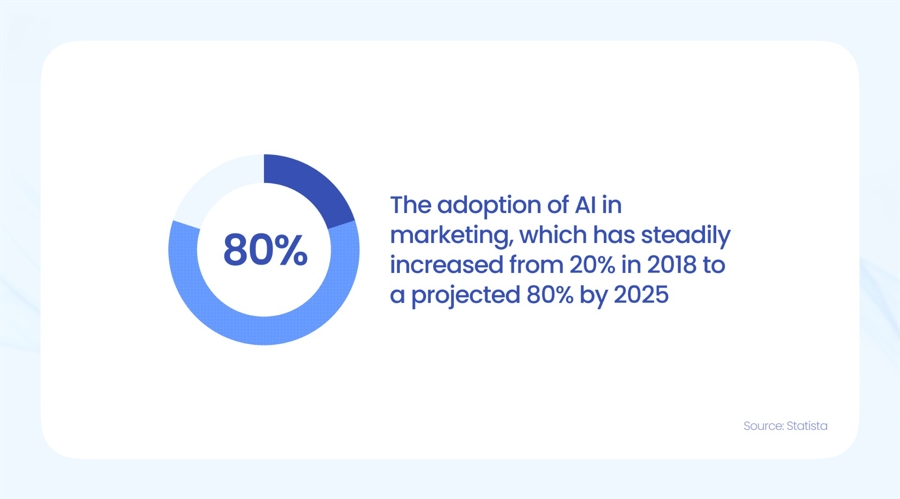 80%

The adoption of AI in marketing, which has steadily increased from 20% in 2018 to a projected 80% by 2025

Source: Statista